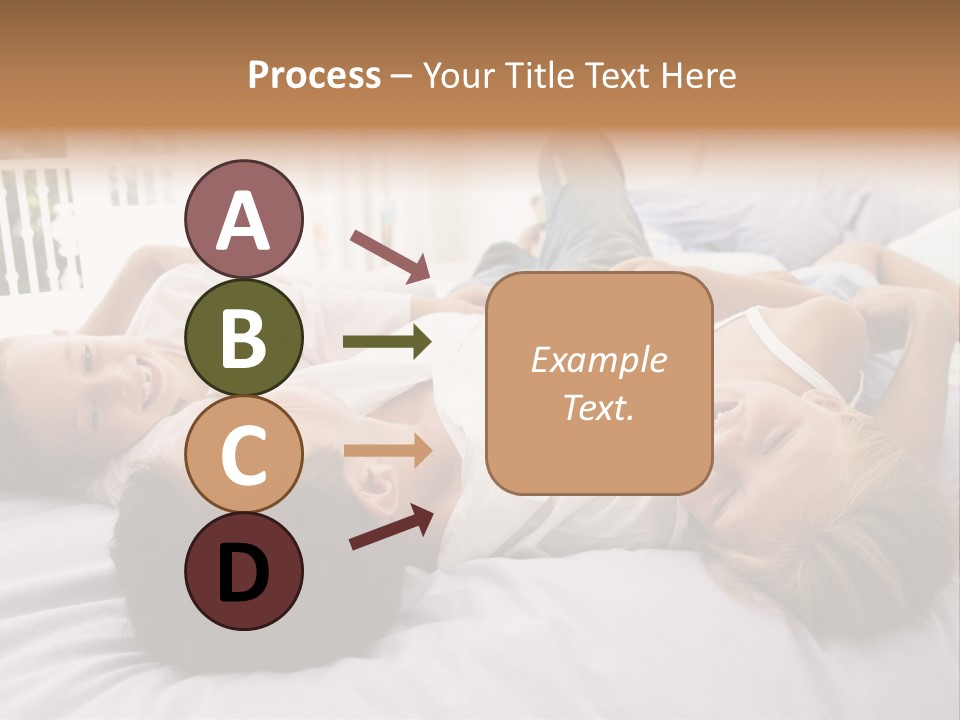 Process – Your Title Text Here

A

B

C

D

Example Text.